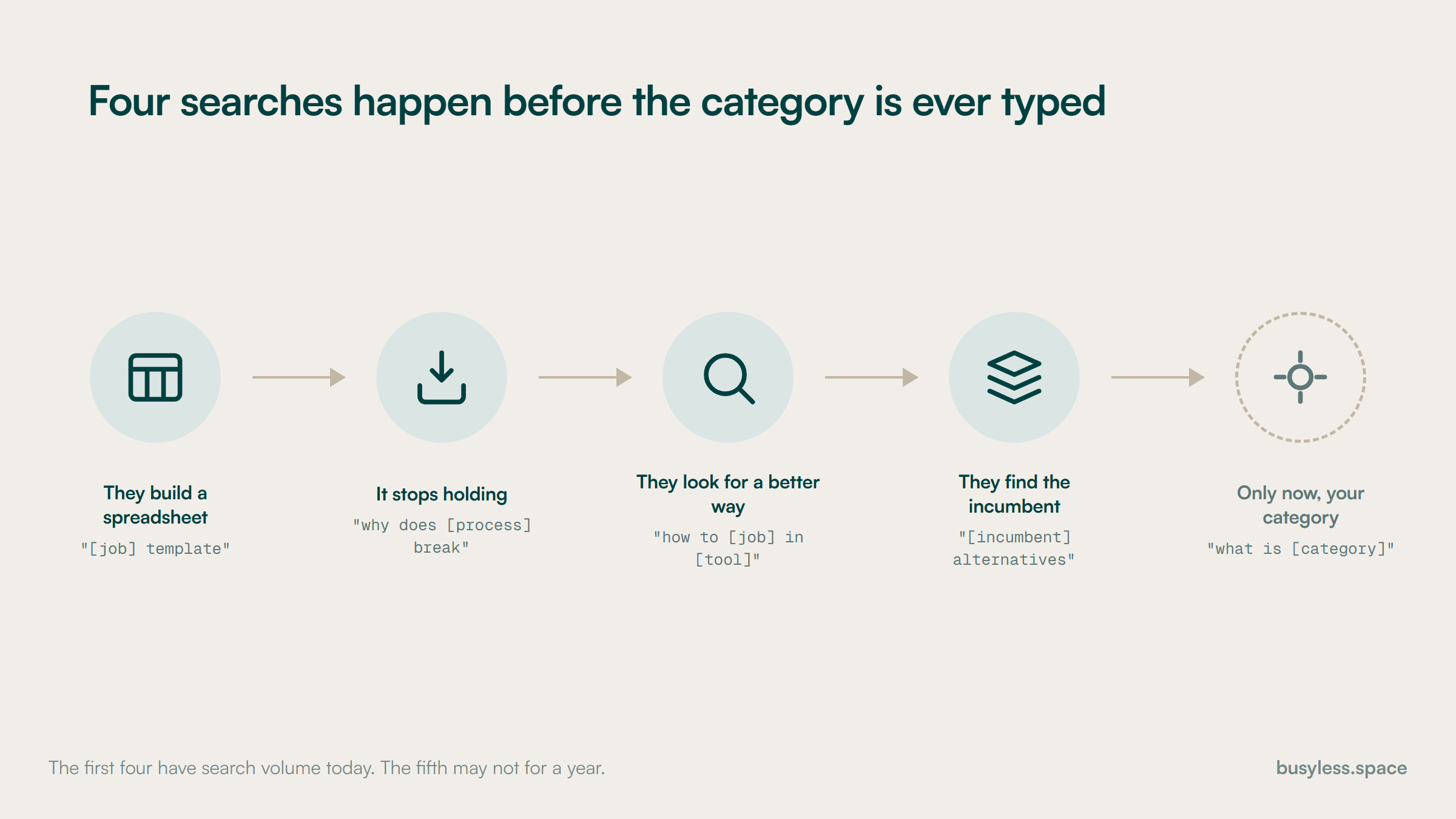 Four searches happen before the category is ever typed

They build a spreadsheet
"[job] template"

It stops holding
"why does [process] break"

They look for a better way
"how to [job] in [tool]"

They find the incumbent
"[incumbent] alternatives"

Only now, your category
"what is [category]"

The first four have search volume today. The fifth may not for a year.

busyless.space